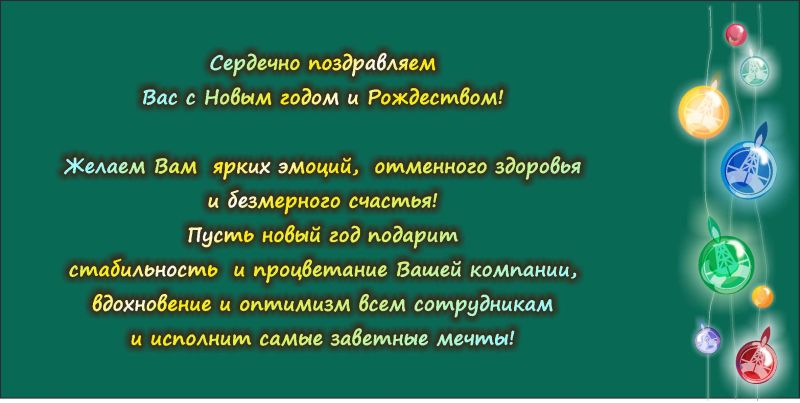 Сердечно поздравляем
Вас с Новым годом и Рождеством!

Желаем Вам ярких эмоций, отменного здоровья
и безмерного счастья!
Пусть новый год подарит
стабильность и процветание Вашей компании,
вдохновение и оптимизм всем сотрудникам
и исполнит самые заветные мечты!